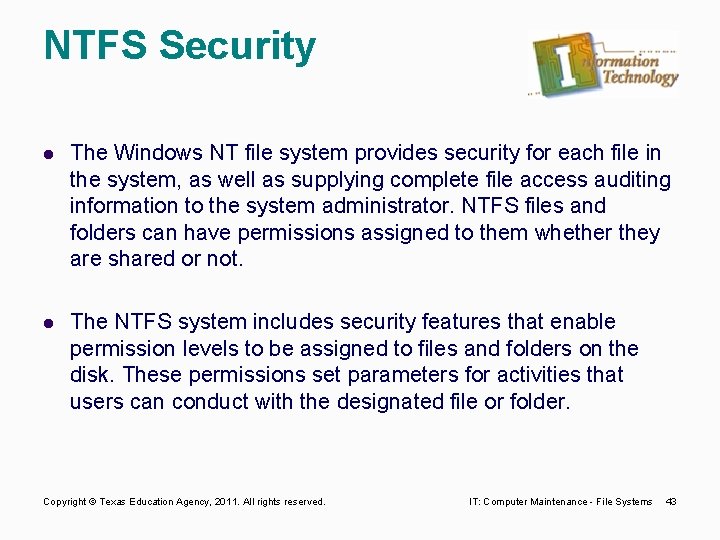 NTFS Security

Information Technology

- The Windows NT file system provides security for each file in the system, as well as supplying complete file access auditing information to the system administrator. NTFS files and folders can have permissions assigned to them whether they are shared or not.

- The NTFS system includes security features that enable permission levels to be assigned to files and folders on the disk. These permissions set parameters for activities that users can conduct with the designated file or folder.

Copyright © Texas Education Agency, 2011. All rights reserved.

IT: Computer Maintenance - File Systems 43